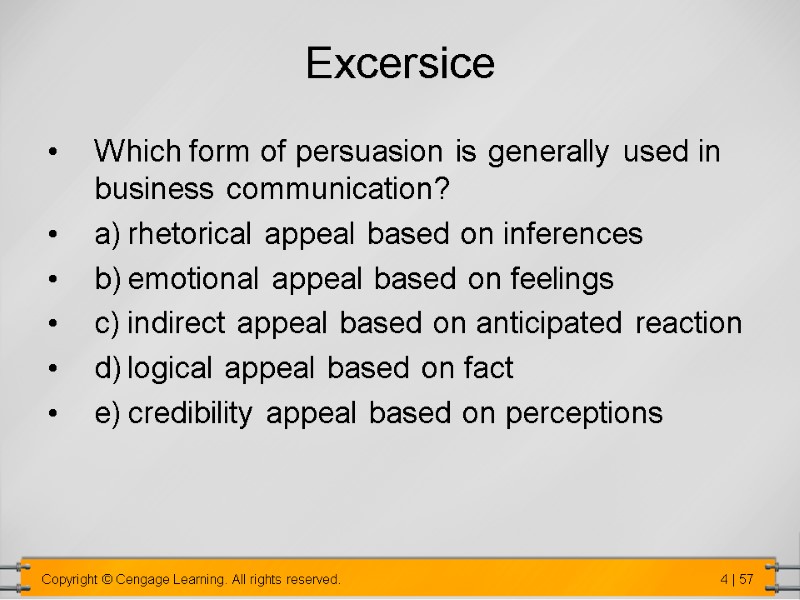 Excersice

• Which form of persuasion is generally used in business communication?
• a) rhetorical appeal based on inferences
• b) emotional appeal based on feelings
• c) indirect appeal based on anticipated reaction
• d) logical appeal based on fact
• e) credibility appeal based on perceptions

Copyright © Cengage Learning. All rights reserved.

4 | 57